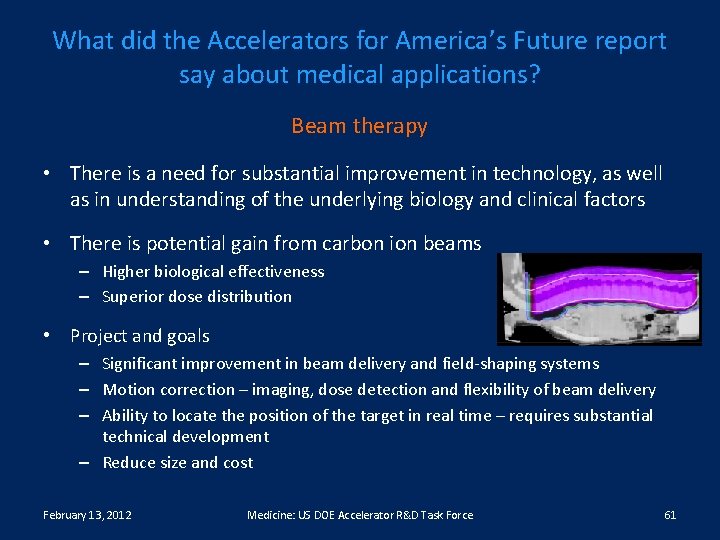 What did the Accelerators for America's Future report say about medical applications?

Beam therapy

• There is a need for substantial improvement in technology, as well as in understanding of the underlying biology and clinical factors

• There is potential gain from carbon ion beams
– Higher biological effectiveness
– Superior dose distribution

• Project and goals
– Significant improvement in beam delivery and field-shaping systems
– Motion correction – imaging, dose detection and flexibility of beam delivery
– Ability to locate the position of the target in real time – requires substantial technical development
– Reduce size and cost

February 13, 2012 Medicine: US DOE Accelerator R&D Task Force 61